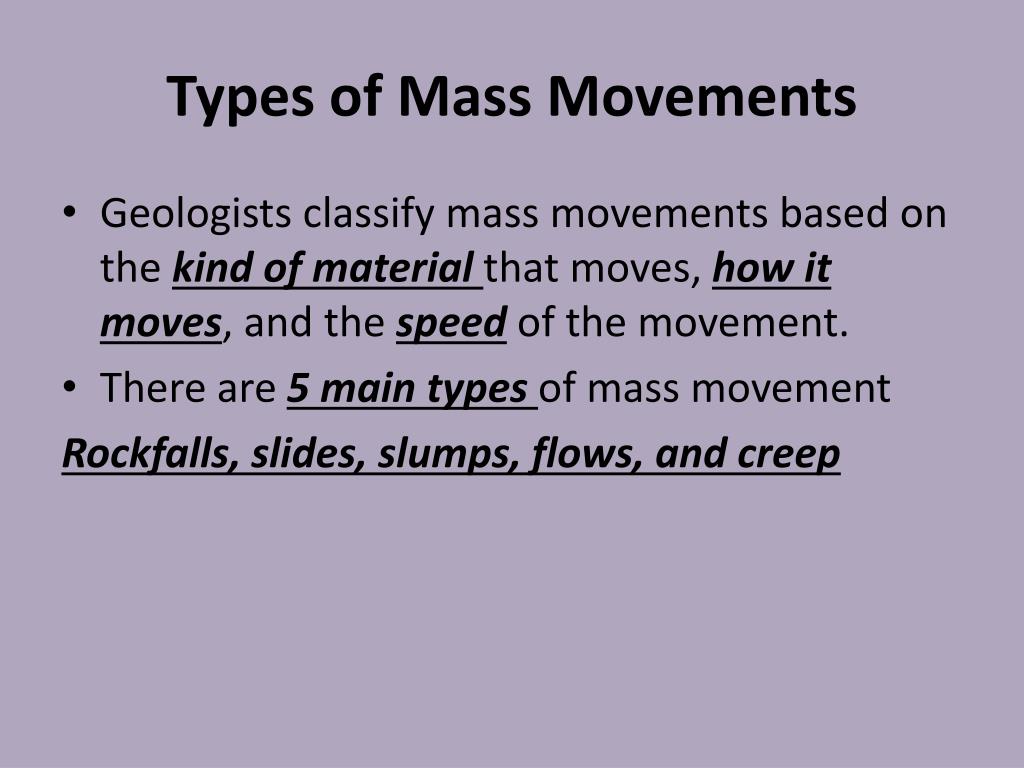 Types of Mass Movements

• Geologists classify mass movements based on the kind of material that moves, how it moves, and the speed of the movement.
• There are 5 main types of mass movement

Rockfalls, slides, slumps, flows, and creep